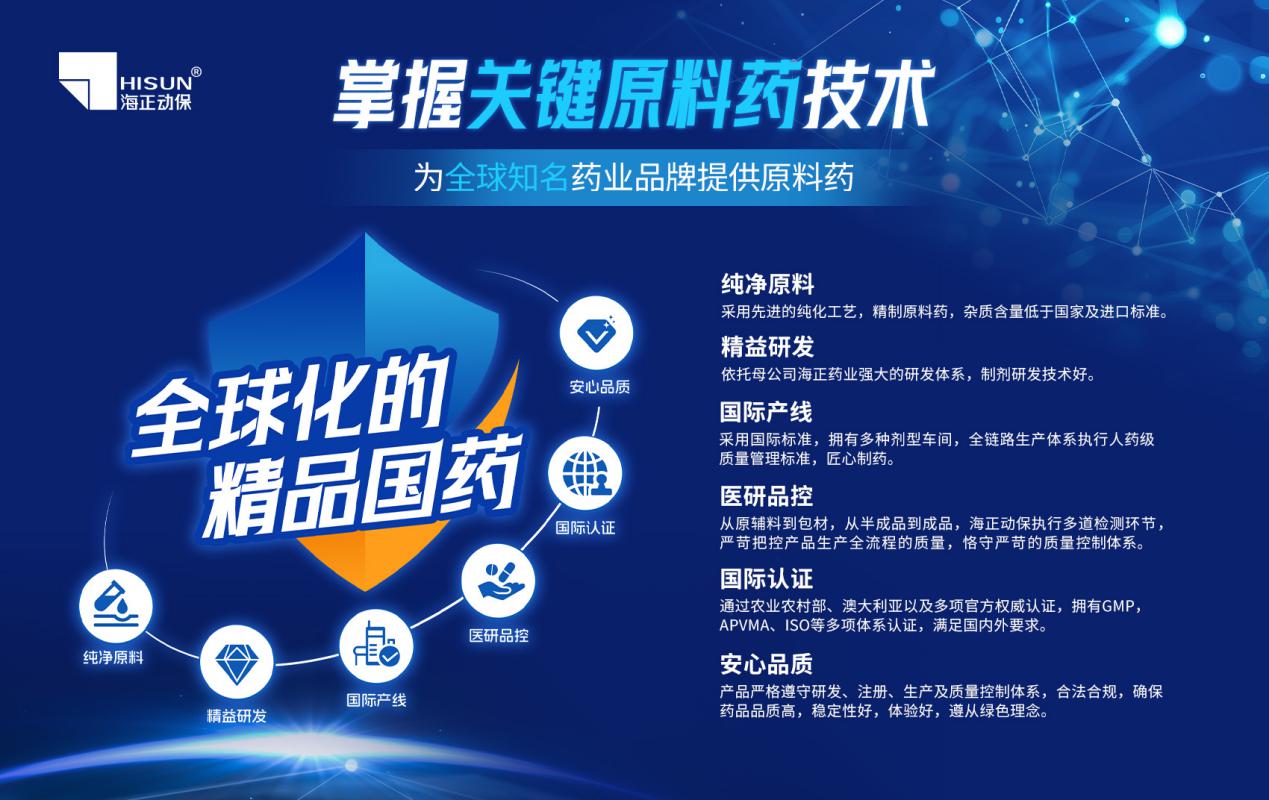 HISUN®
海正动保

掌握关键原料药技术

为全球知名药业品牌提供原料药

全球化的
精品国药

安心品质

国际认证

医研品控

国际产线

精益研发

纯净原料

纯净原料
采用先进的纯化工艺，精制原料药，杂质含量低于国家及进口标准。

精益研发
依托母公司海正药业强大的研发体系，制剂研发技术好。

国际产线
采用国际标准，拥有多种剂型车间，全链路生产体系执行人药级质量管理标准，匠心制药。

医研品控
从原辅料到包材，从半成品到成品，海正动保执行多道检测环节，严苛把控产品生产全流程的质量，恪守严苛的质量控制体系。

国际认证
通过农业农村部、澳大利亚以及多项官方权威认证，拥有GMP，APVMA、ISO等多项体系认证，满足国内外要求。

安心品质
产品严格遵守研发、注册、生产及质量控制体系，合法合规，确保药品品质高，稳定性好，体验好，遵从绿色理念。